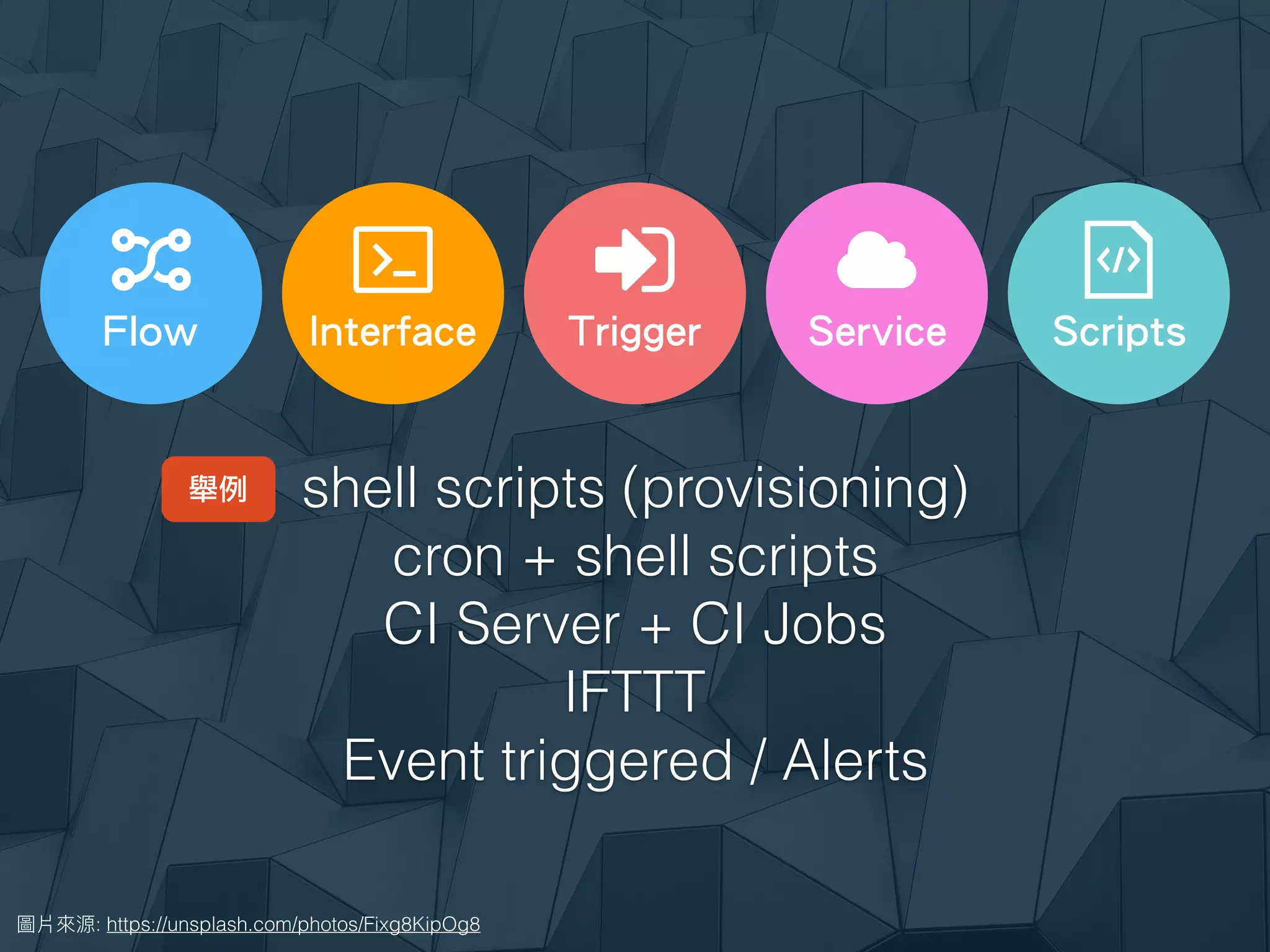 Flow
Interface
Trigger
Service
Scripts

舉例 shell scripts (provisioning)
cron + shell scripts
CI Server + CI Jobs
IFTTT
Event triggered / Alerts

圖片來源: https://unsplash.com/photos/Fixg8KipOg8